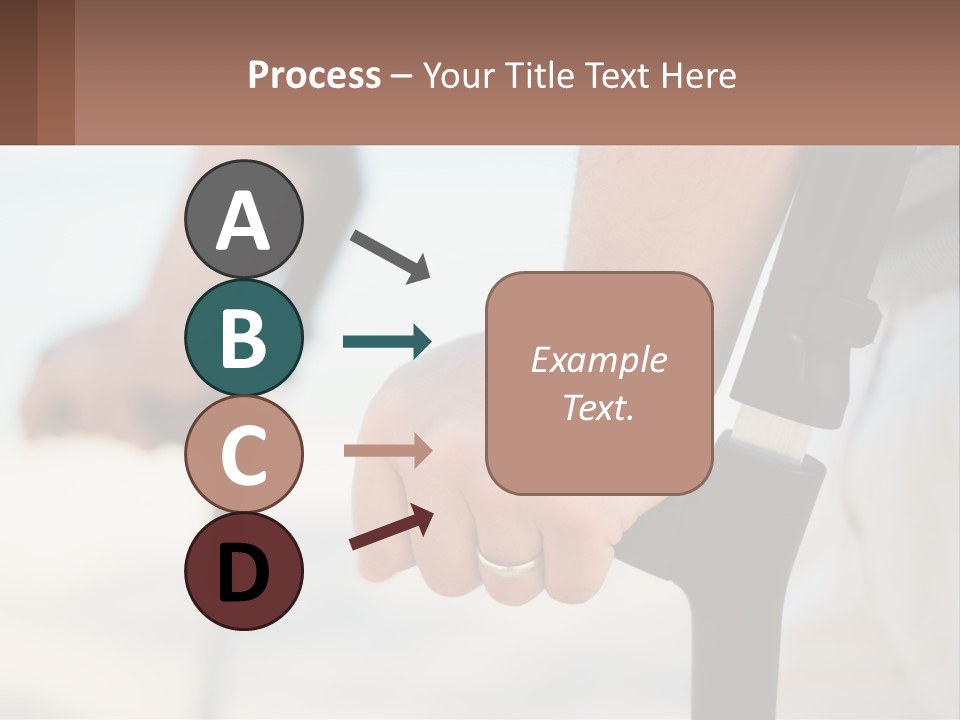 Process – Your Title Text Here

A

B

C

D

Example Text.